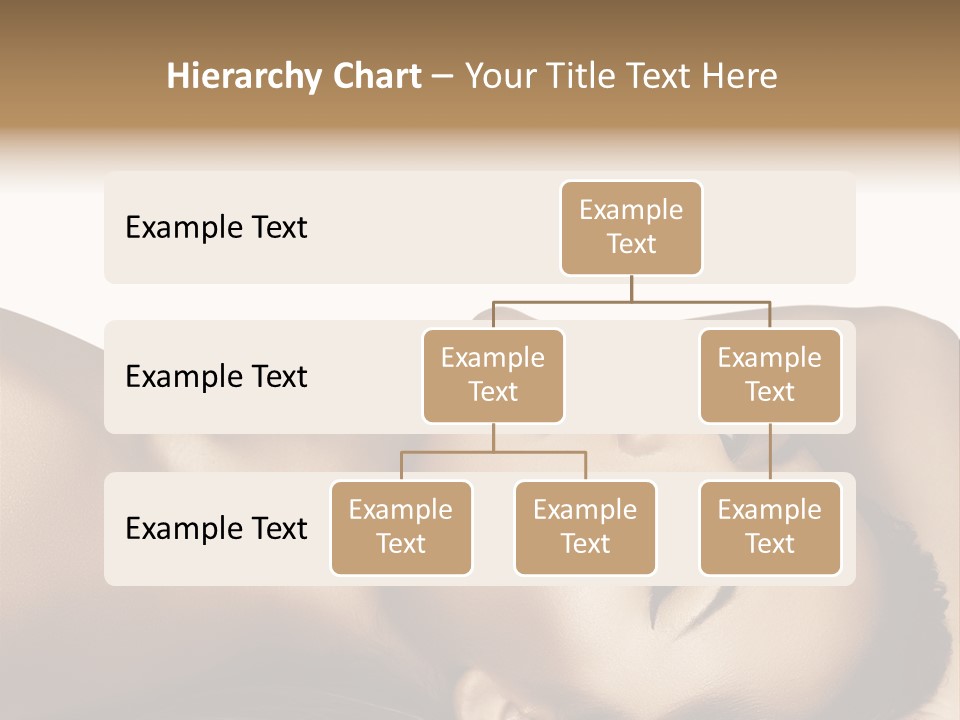 Hierarchy Chart – Your Title Text Here

Example Text

Example Text

Example Text

Example Text

Example Text

Example Text

Example Text

Example Text

Example Text